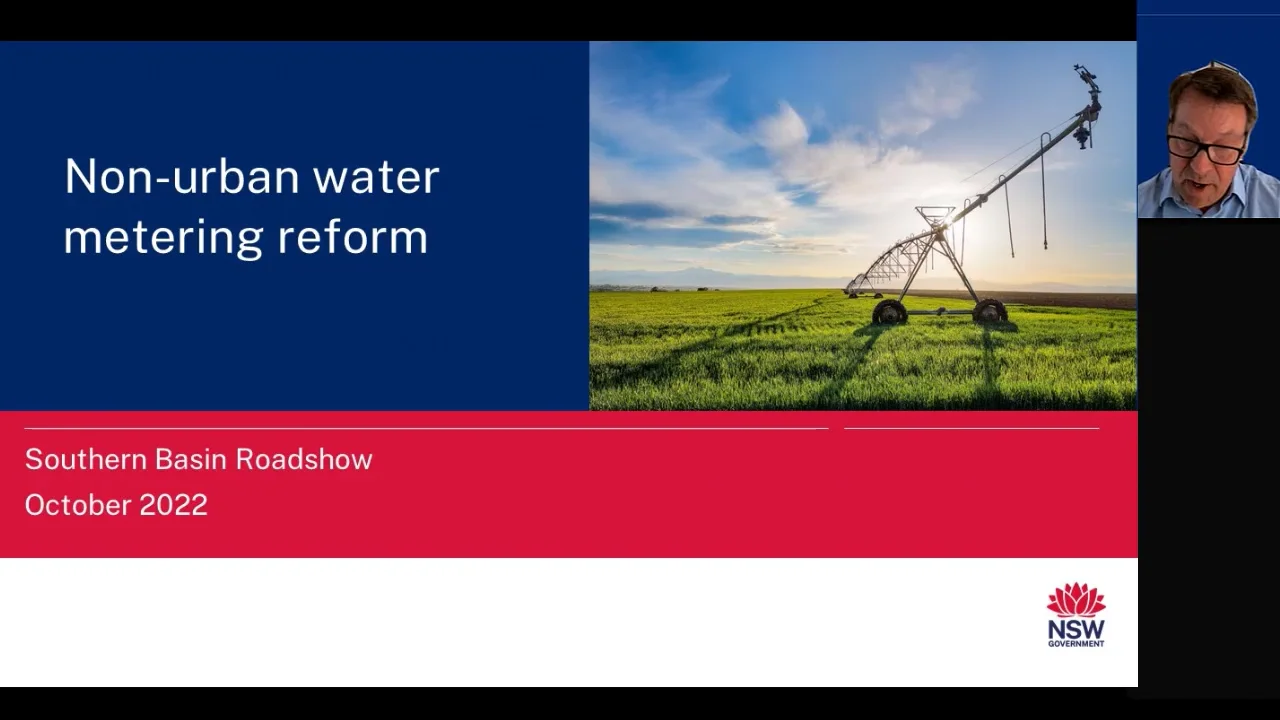 Non-urban water metering reform

Southern Basin Roadshow
October 2022

NSW
GOVERNMENT